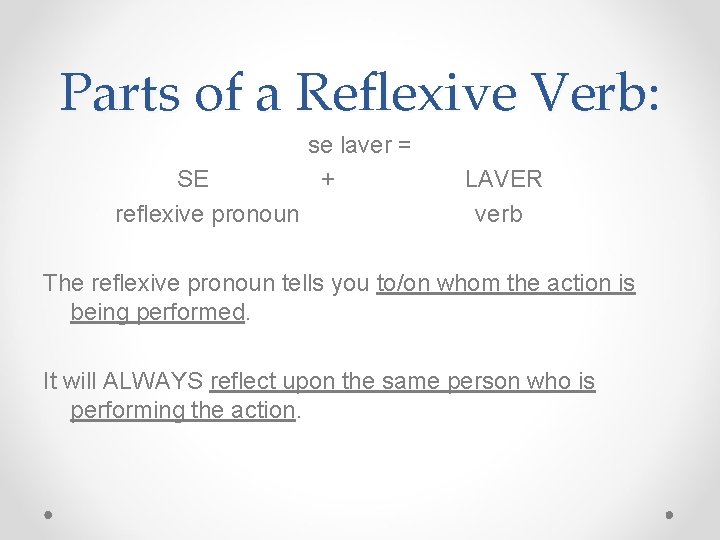 Parts of a Reflexive Verb:

se laver =
SE + LAVER
reflexive pronoun verb

The reflexive pronoun tells you to/on whom the action is being performed.

It will ALWAYS reflect upon the same person who is performing the action.